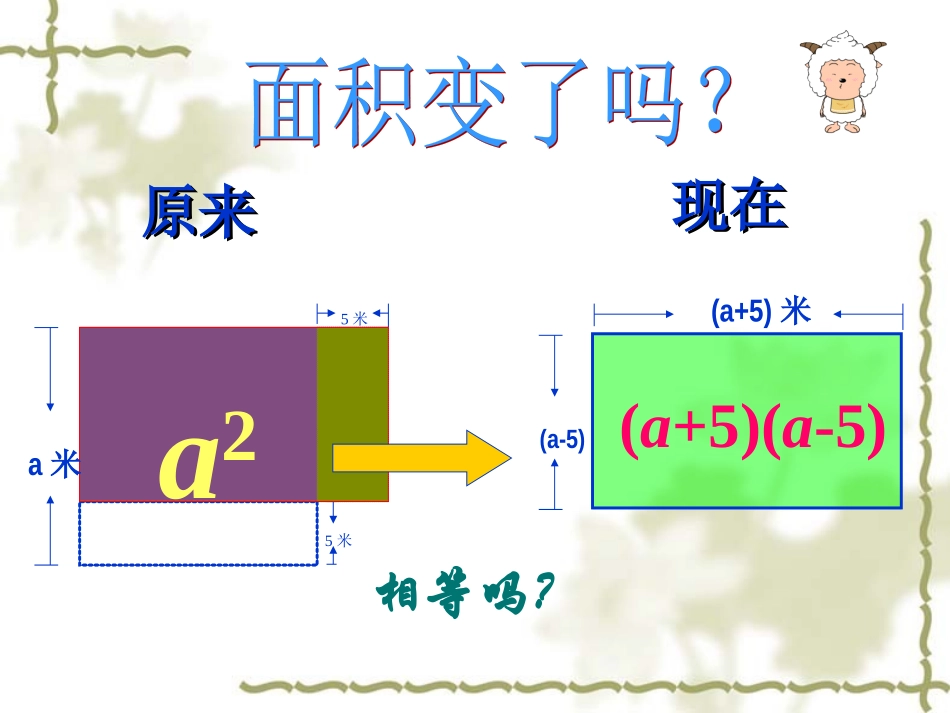 面积变了吗？

原来

现在

5 米

a 米

$a^2$

5 米

(a+5) 米

(a-5)

$(a+5)(a-5)$

相等吗？